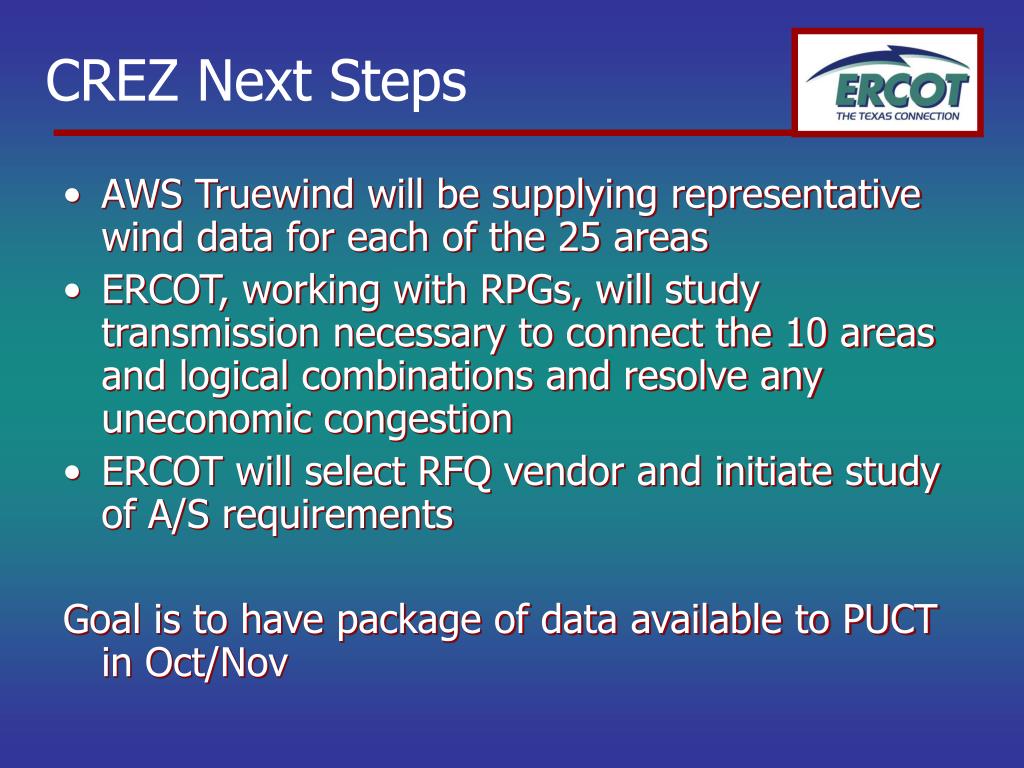 CREZ Next Steps

ERCOT
THE TEXAS CONNECTION

• AWS Truewind will be supplying representative wind data for each of the 25 areas
• ERCOT, working with RPGs, will study transmission necessary to connect the 10 areas and logical combinations and resolve any uneconomic congestion
• ERCOT will select RFQ vendor and initiate study of A/S requirements

Goal is to have package of data available to PUCT in Oct/Nov